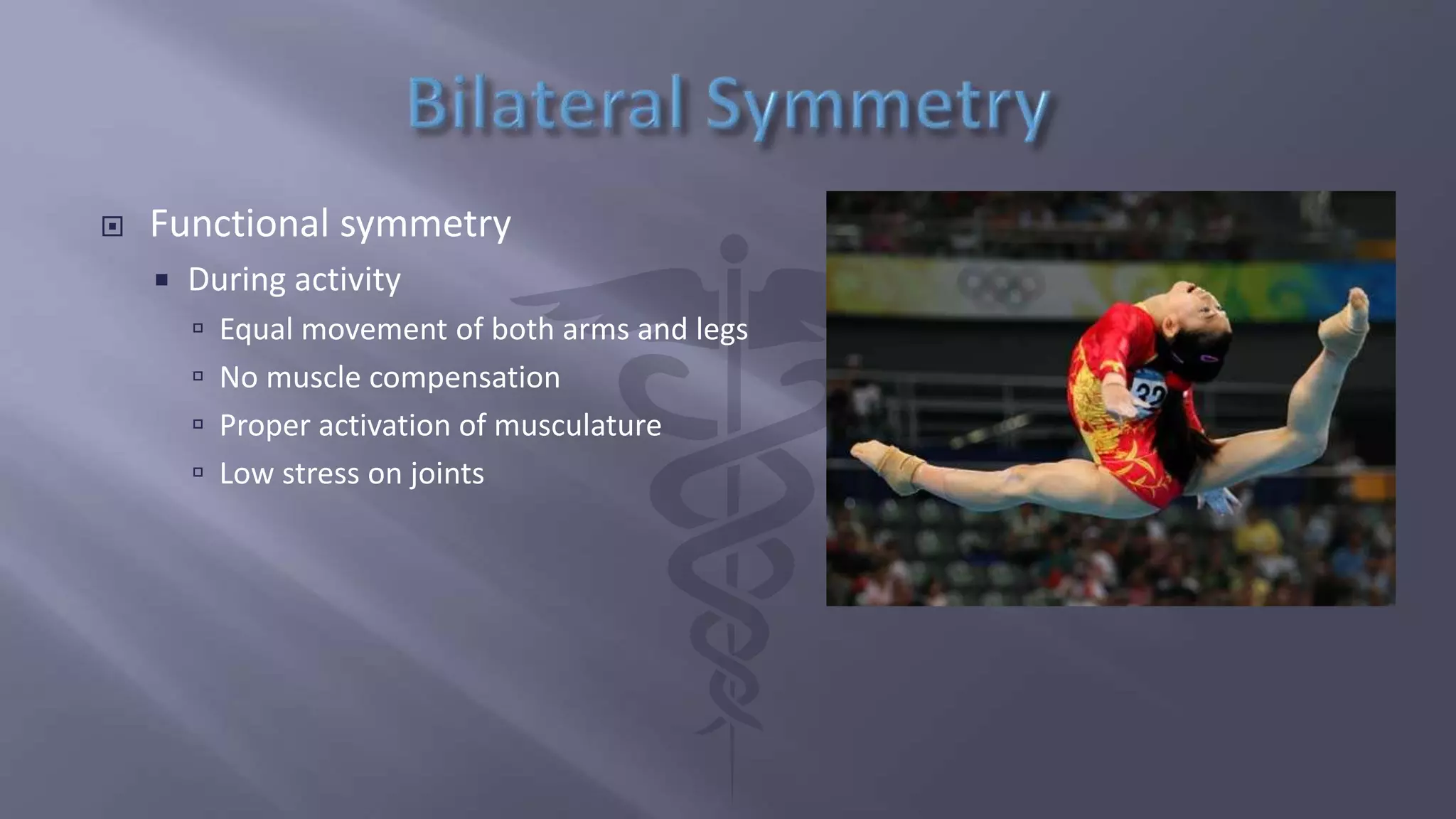 Bilateral Symmetry

Functional symmetry

During activity

Equal movement of both arms and legs

No muscle compensation

Proper activation of musculature

Low stress on joints

32